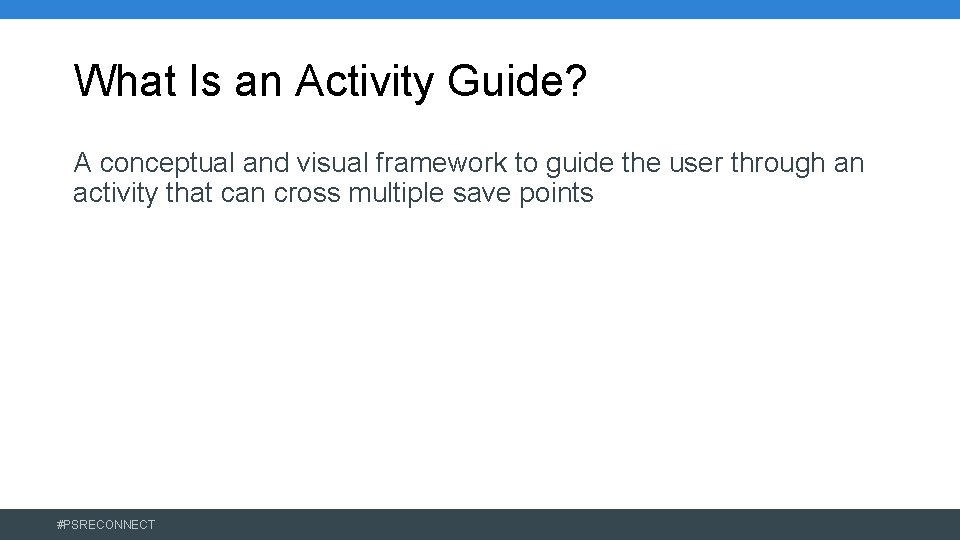 What Is an Activity Guide?

A conceptual and visual framework to guide the user through an activity that can cross multiple save points

#PSRECONNECT